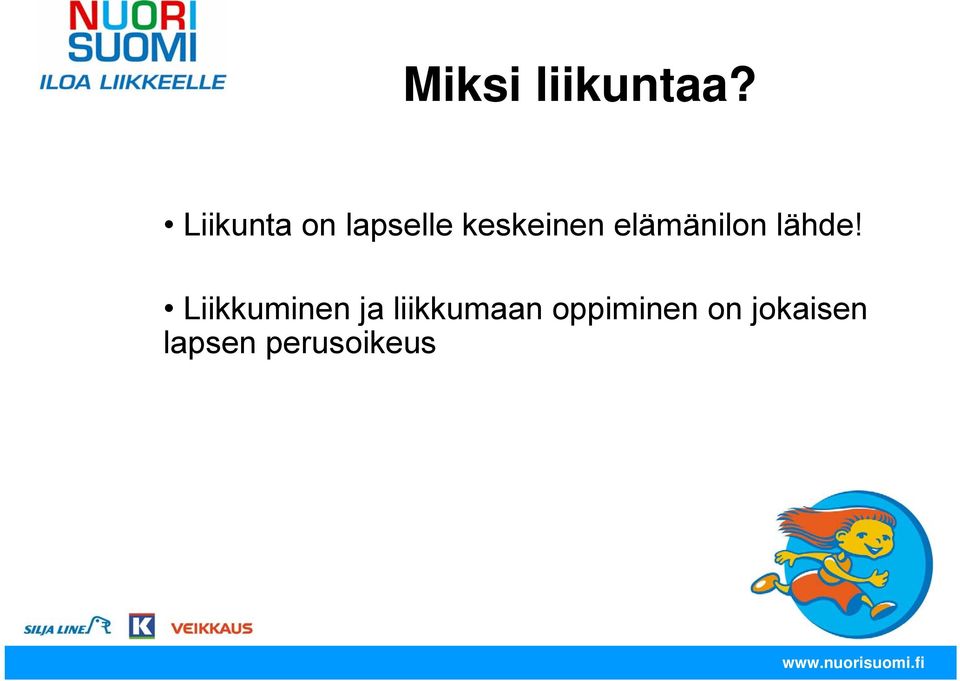 NUORI SUOMI
ILOA LIIKKEELLE

Miksi liikuntaa?

• Liikunta on lapselle keskeinen elämänilon lähde!

• Liikkuminen ja liikkumaan oppiminen on jokaisen lapsen perusoikeus

SILJA LINE
K
VEIKKAUS

www.nuorisuomi.fi